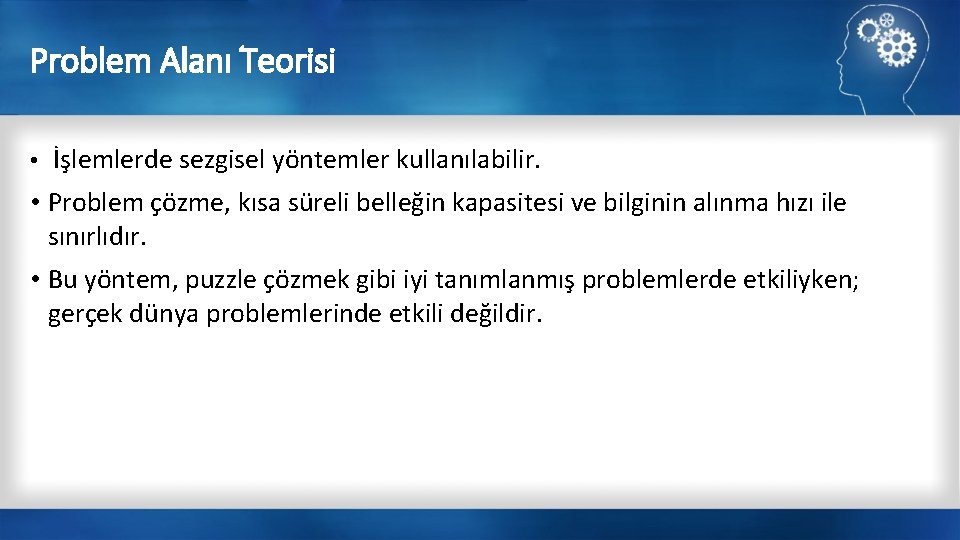 Problem Alanı Teorisi

• İşlemlerde sezgisel yöntemler kullanılabilir.

• Problem çözme, kısa süreli belleğin kapasitesi ve bilginin alınma hızı ile sınırlıdır.

• Bu yöntem, puzzle çözmek gibi iyi tanımlanmış problemlerde etkiliyken; gerçek dünya problemlerinde etkili değildir.